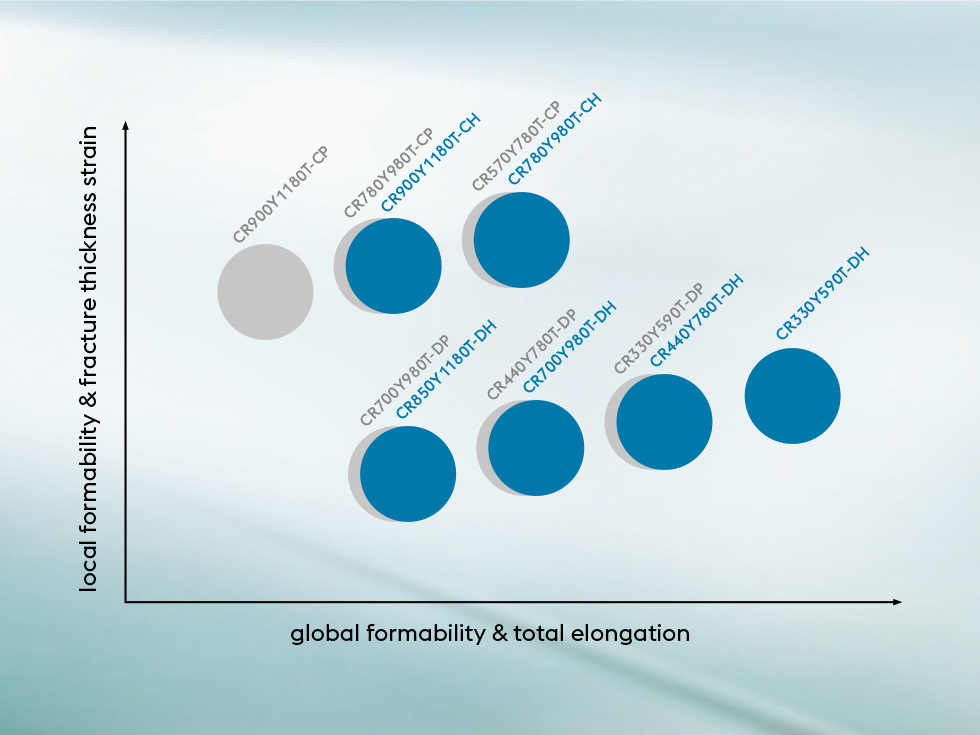 local formability & fracture thickness strain

CR900Y1180T-CP

CR780Y980T-CP
CR900Y1180T-CH

CR570Y780T-CP
CR780Y980T-CH

CR700Y980T-DP
CR850Y1180T-DH

CR440Y780T-DP
CR700Y980T-DH

CR330Y590T-DP
CR440Y780T-DH

CR330Y590T-DH

global formability & total elongation